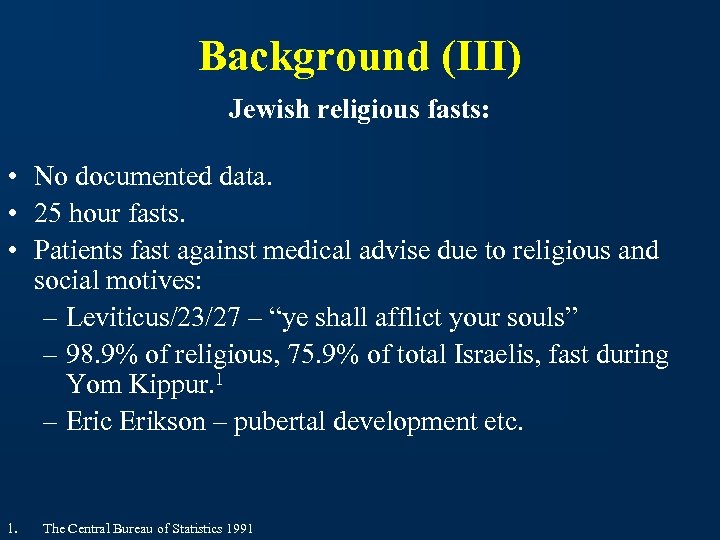 Background (III)

Jewish religious fasts:

• No documented data.
• 25 hour fasts.
• Patients fast against medical advise due to religious and social motives:
– Leviticus/23/27 – “ye shall afflict your souls”
– 98.9% of religious, 75.9% of total Israelis, fast during Yom Kippur.$^1$
– Eric Erikson – pubertal development etc.

1. The Central Bureau of Statistics 1991